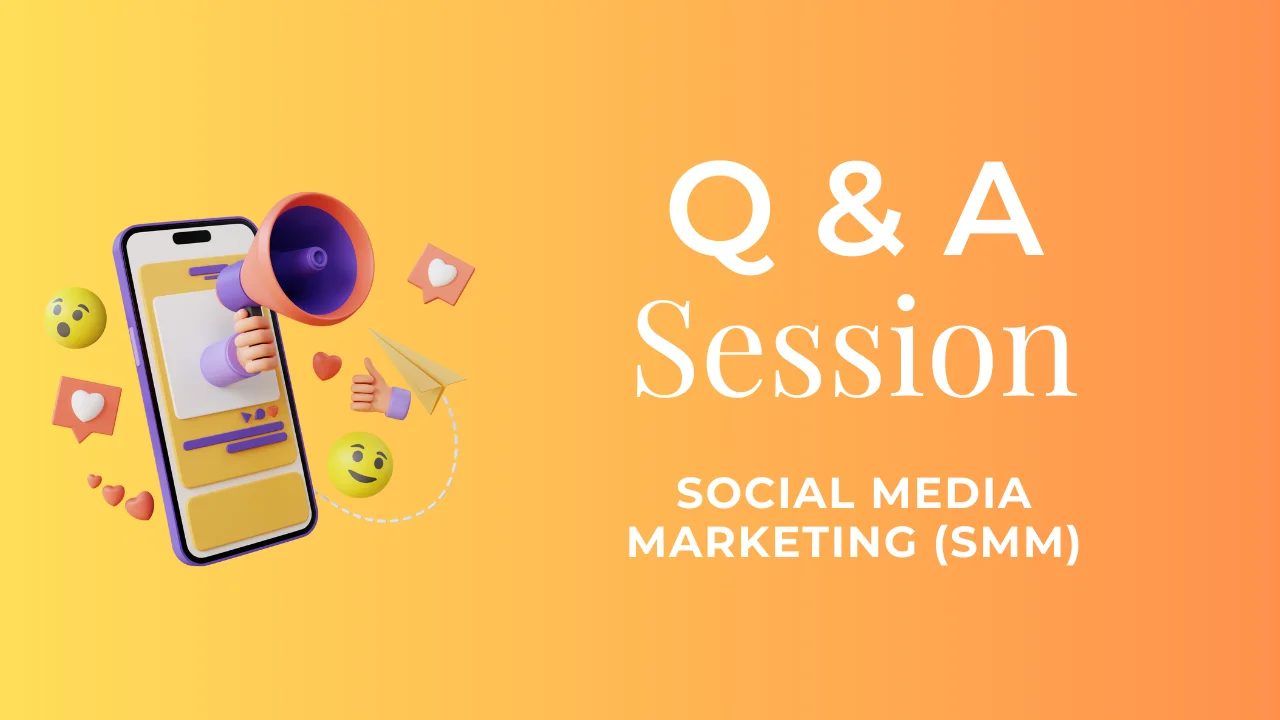 Q & A
Session

SOCIAL MEDIA MARKETING (SMM)